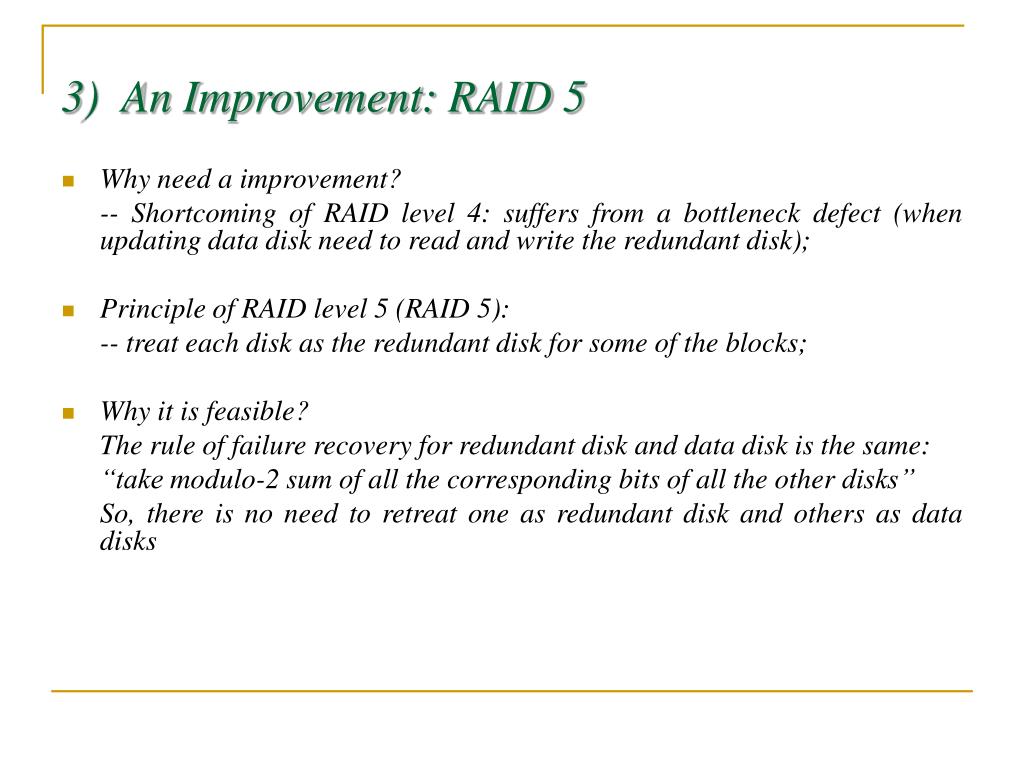 3) An Improvement: RAID 5

Why need a improvement?

-- Shortcoming of RAID level 4: suffers from a bottleneck defect (when updating data disk need to read and write the redundant disk);

Principle of RAID level 5 (RAID 5):

-- treat each disk as the redundant disk for some of the blocks;

Why it is feasible?

The rule of failure recovery for redundant disk and data disk is the same:

“take modulo-2 sum of all the corresponding bits of all the other disks”

So, there is no need to retreat one as redundant disk and others as data disks